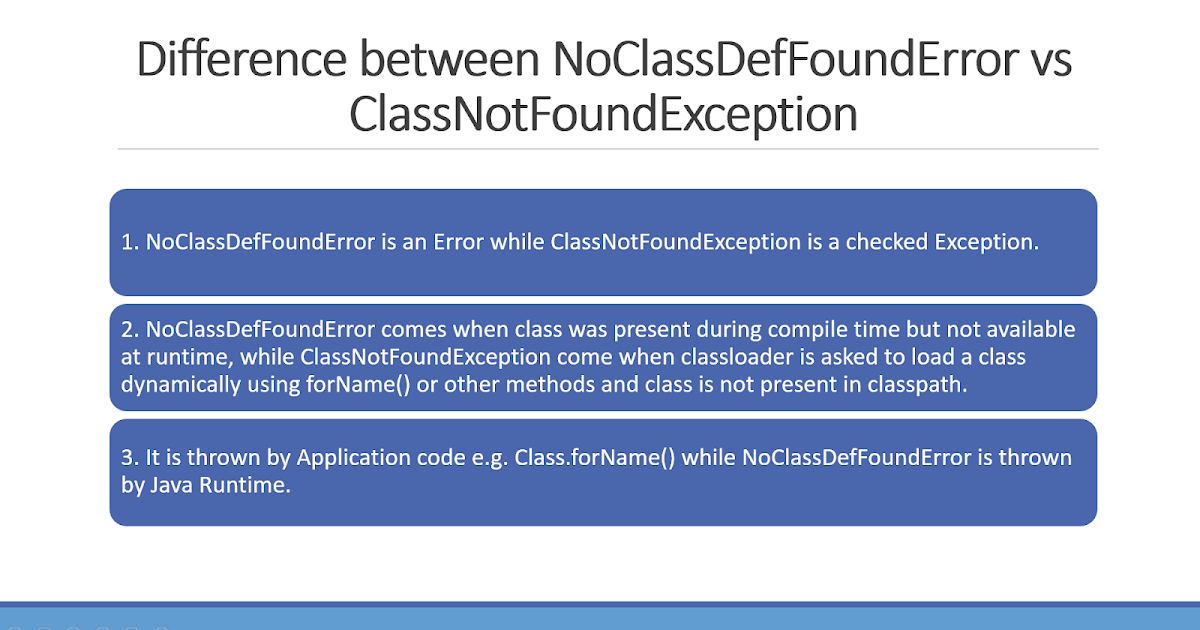 Difference between NoClassDefFoundError vs ClassNotFoundException

1. NoClassDefFoundError is an Error while ClassNotFoundException is a checked Exception.

2. NoClassDefFoundError comes when class was present during compile time but not available at runtime, while ClassNotFoundException come when classloader is asked to load a class dynamically using forName() or other methods and class is not present in classpath.

3. It is thrown by Application code e.g. Class.forName() while NoClassDefFoundError is thrown by Java Runtime.